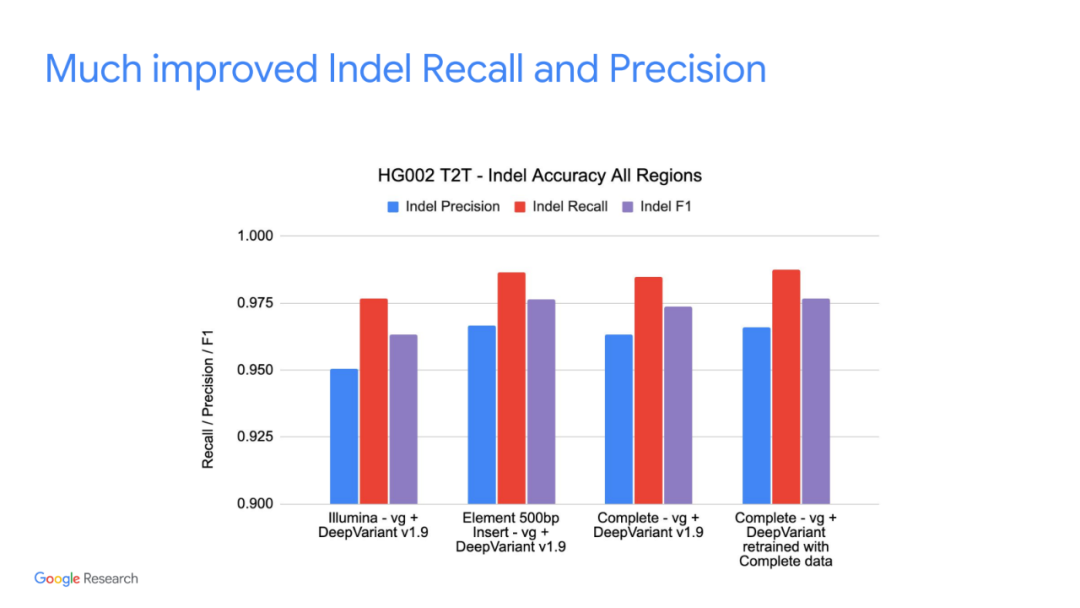 Much improved Indel Recall and Precision

HG002 T2T - Indel Accuracy All Regions

Indel Precision Indel Recall Indel F1

Recall / Precision / F1

1.000
0.975
0.950
0.925
0.900

Illumina - vg + DeepVariant v1.9

Element 500bp Insert - vg + DeepVariant v1.9

Complete - vg + DeepVariant v1.9

Complete - vg + DeepVariant retrained with Complete data

Google Research